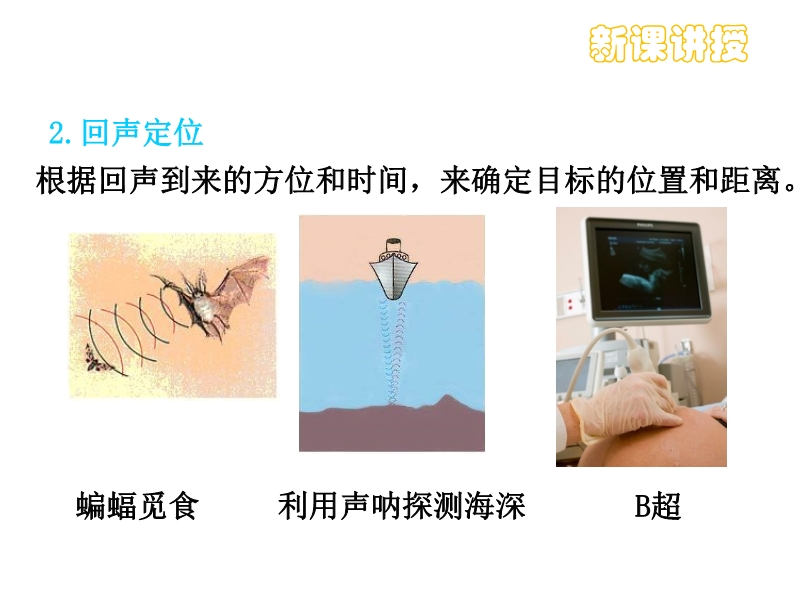 新课讲授

2. 回声定位

根据回声到来的方位和时间，来确定目标的位置和距离。

PHILIPS

蝙蝠觅食　　利用声呐探测海深　　B超